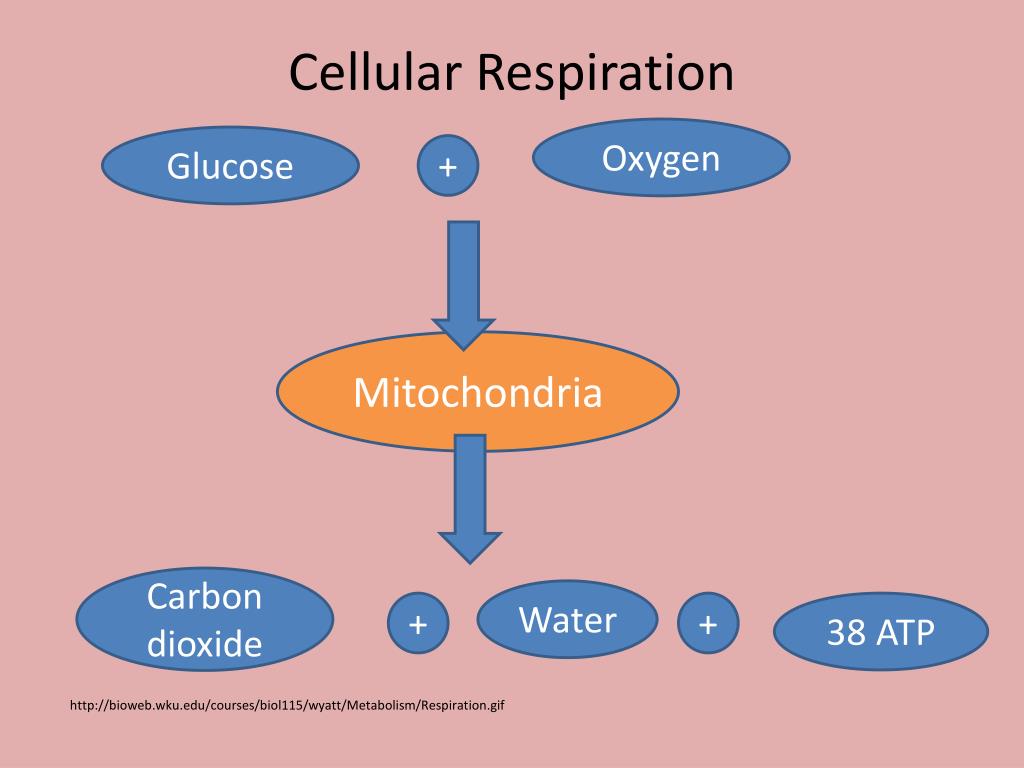 Cellular Respiration

Glucose + Oxygen

Mitochondria

Carbon dioxide + Water + 38 ATP

http://bioweb.wku.edu/courses/biol115/wyatt/Metabolism/Respiration.gif